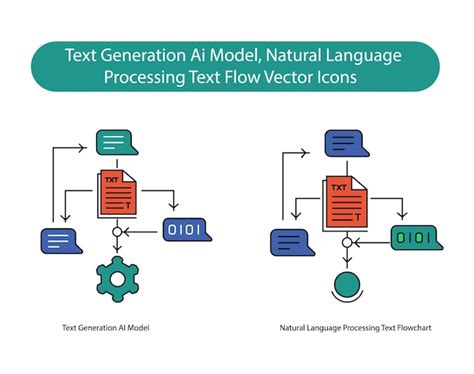 Text Generation Ai Model, Natural Language Processing Text Flow Vector Icons

TXT

T

0101

Text Generation AI Model

TXT

T

0101

Natural Language Processing Text Flowchart